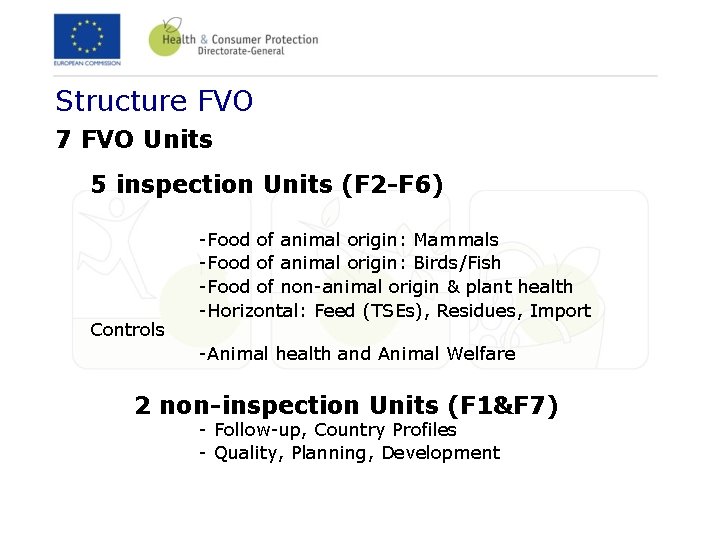 EUROPEAN COMMISSION

Health & Consumer Protection
Directorate-General

Structure FVO

7 FVO Units

5 inspection Units (F2-F6)

-Food of animal origin: Mammals
-Food of animal origin: Birds/Fish
-Food of non-animal origin & plant health
-Horizontal: Feed (TSEs), Residues, Import Controls
-Animal health and Animal Welfare

2 non-inspection Units (F1&F7)
- Follow-up, Country Profiles
- Quality, Planning, Development